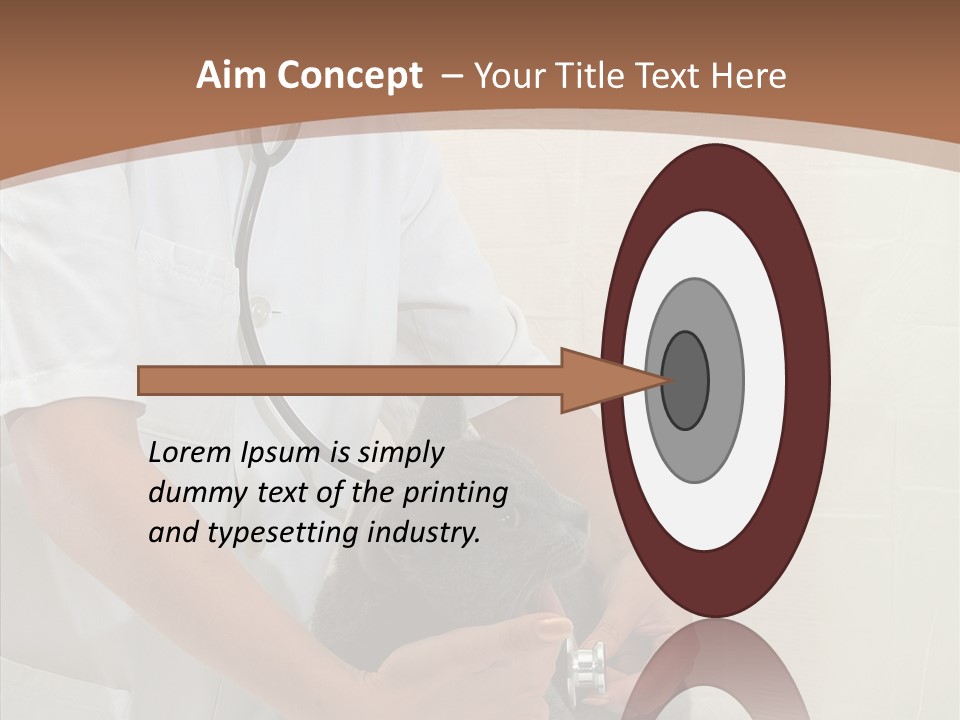 Aim Concept – Your Title Text Here

Lorem Ipsum is simply dummy text of the printing and typesetting industry.